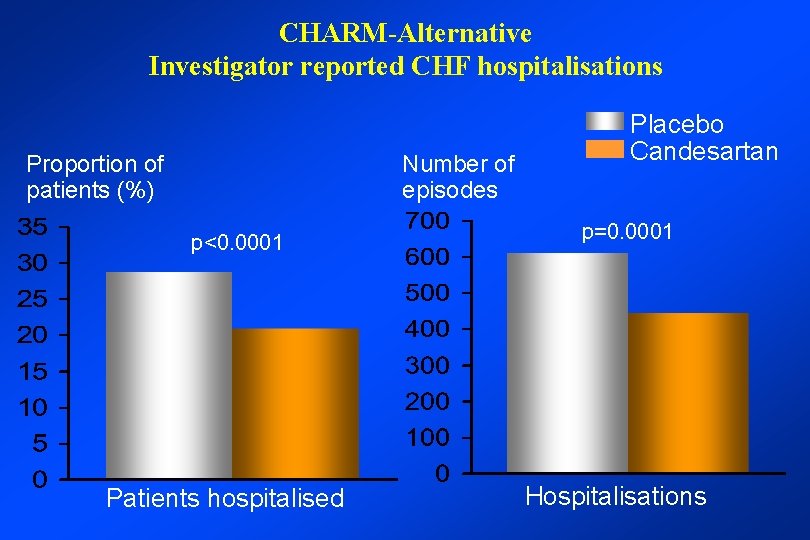 CHARM-Alternative
Investigator reported CHF hospitalisations

Placebo
Candesartan

Proportion of patients (%)

35
30
25
20
15
10
5
0

p<0.0001

Patients hospitalised

Number of episodes

700
600
500
400
300
200
100
0

p=0.0001

Hospitalisations